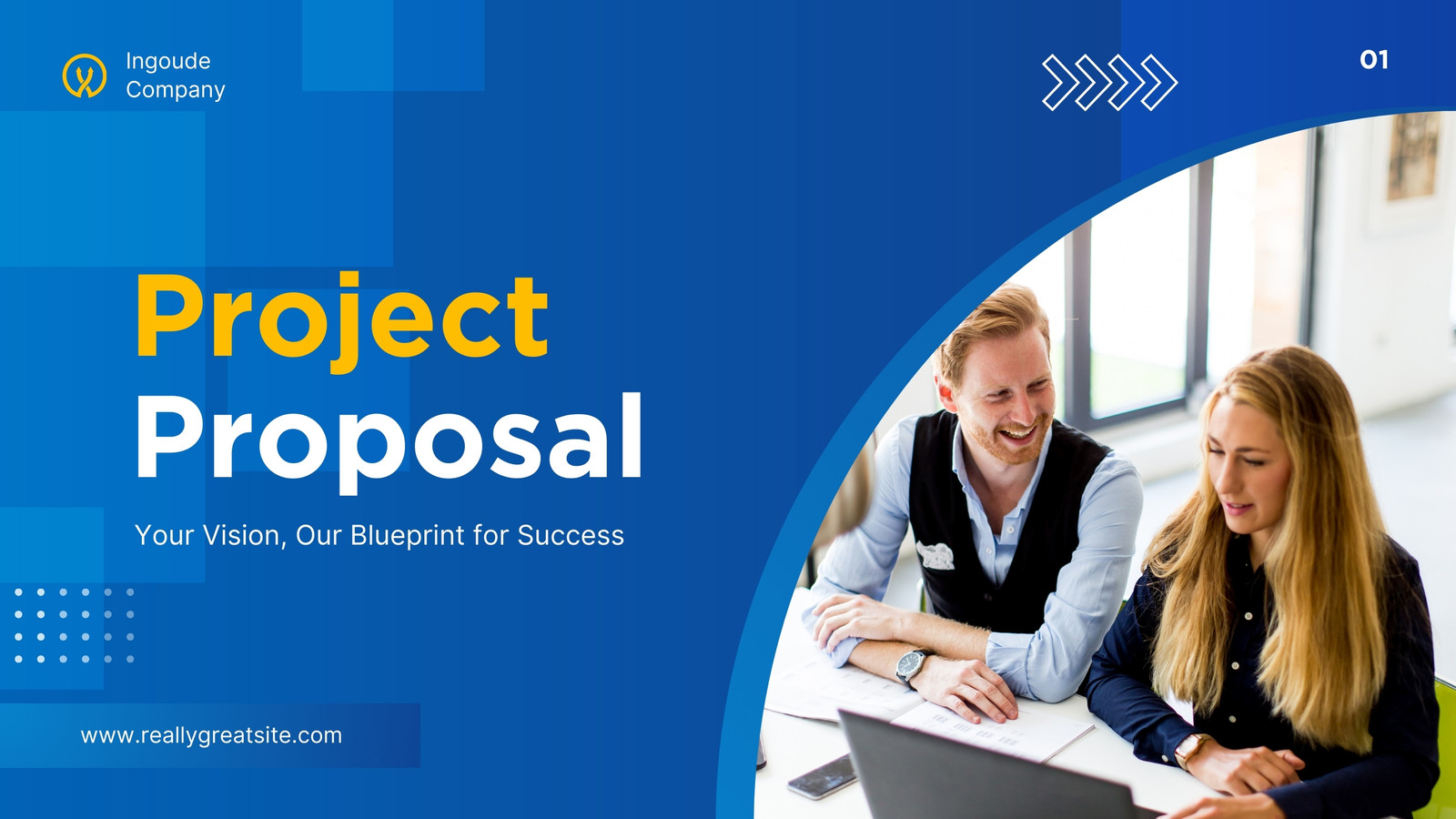 Ingoude Company

01

Project Proposal

Your Vision, Our Blueprint for Success

www.reallygreatsite.com